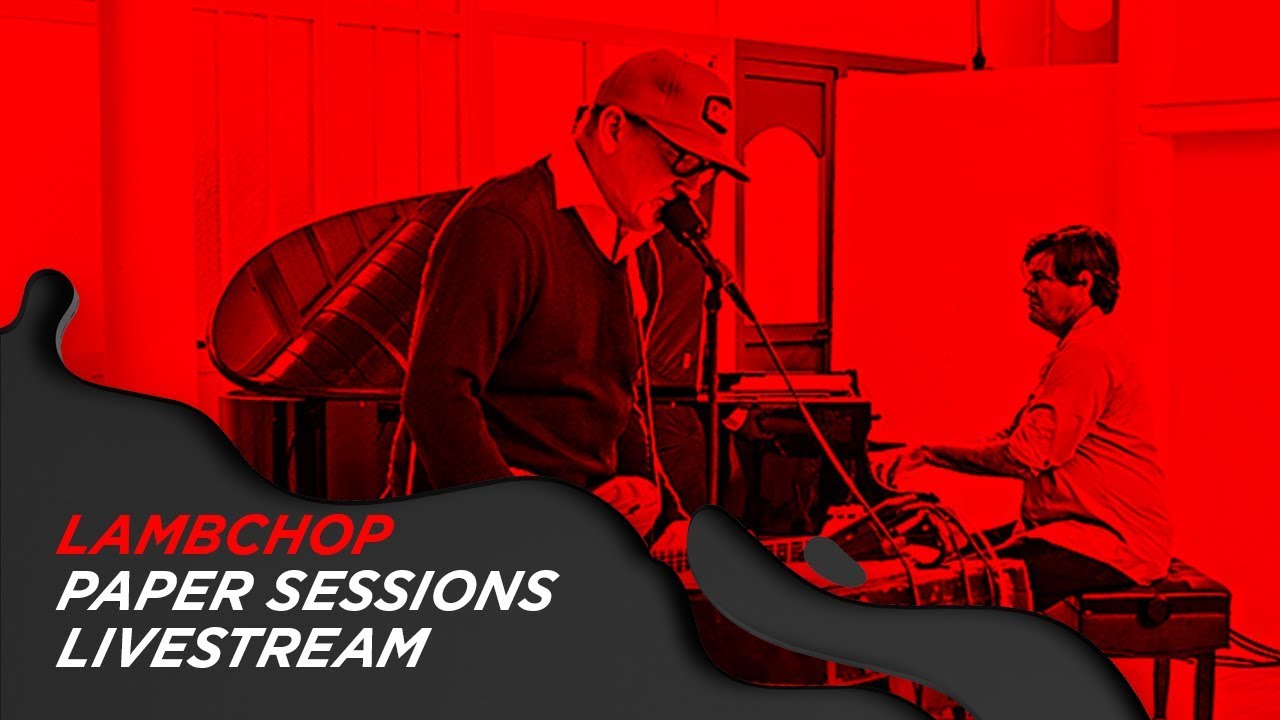 LAMBCHOP
PAPER SESSIONS
LIVESTREAM